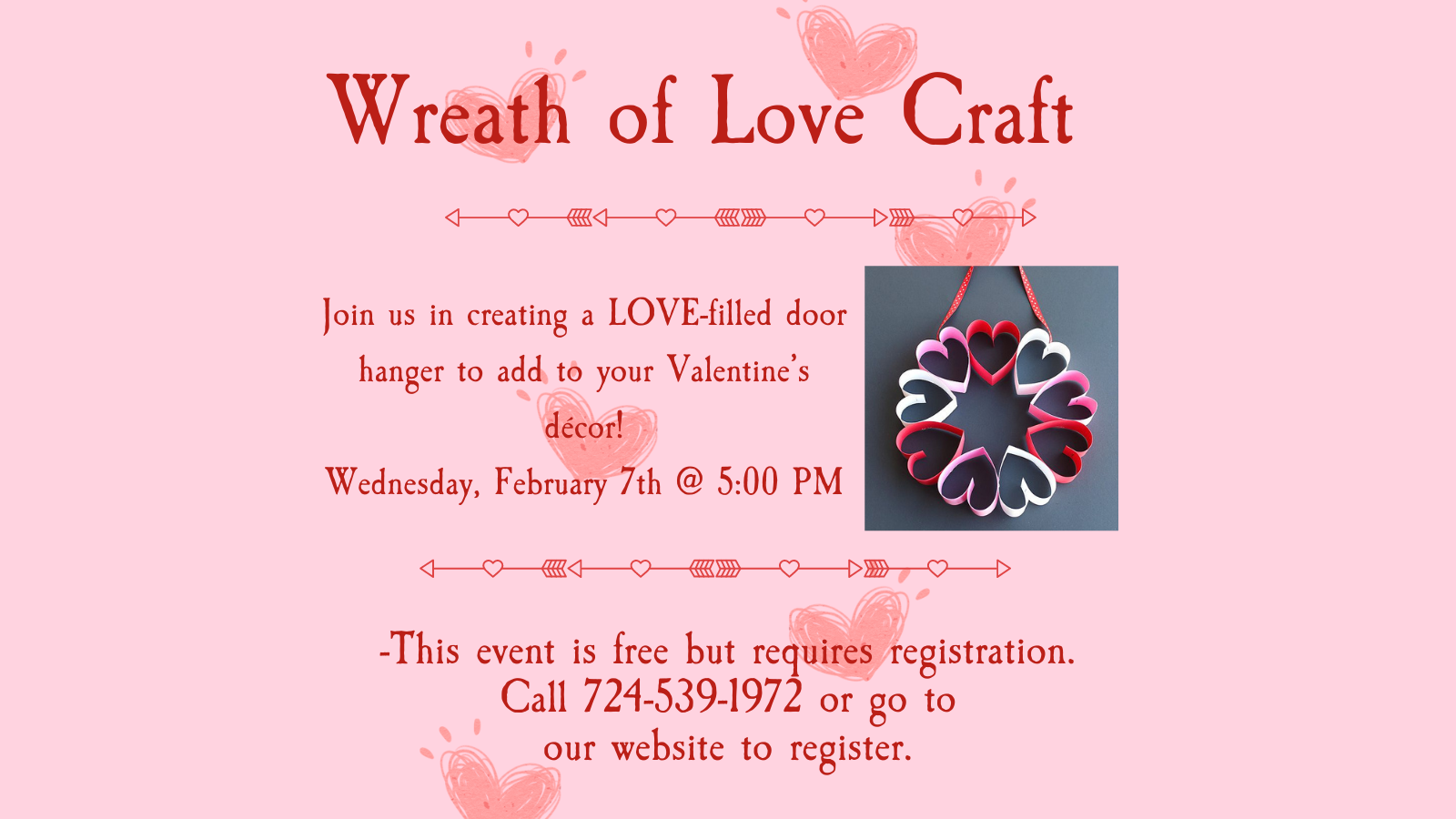 Wreath of Love Craft

Join us in creating a LOVE-filled door hanger to add to your Valentine's décor!

Wednesday, February 7th @ 5:00 PM

-This event is free but requires registration. Call 724-539-1972 or go to our website to register.